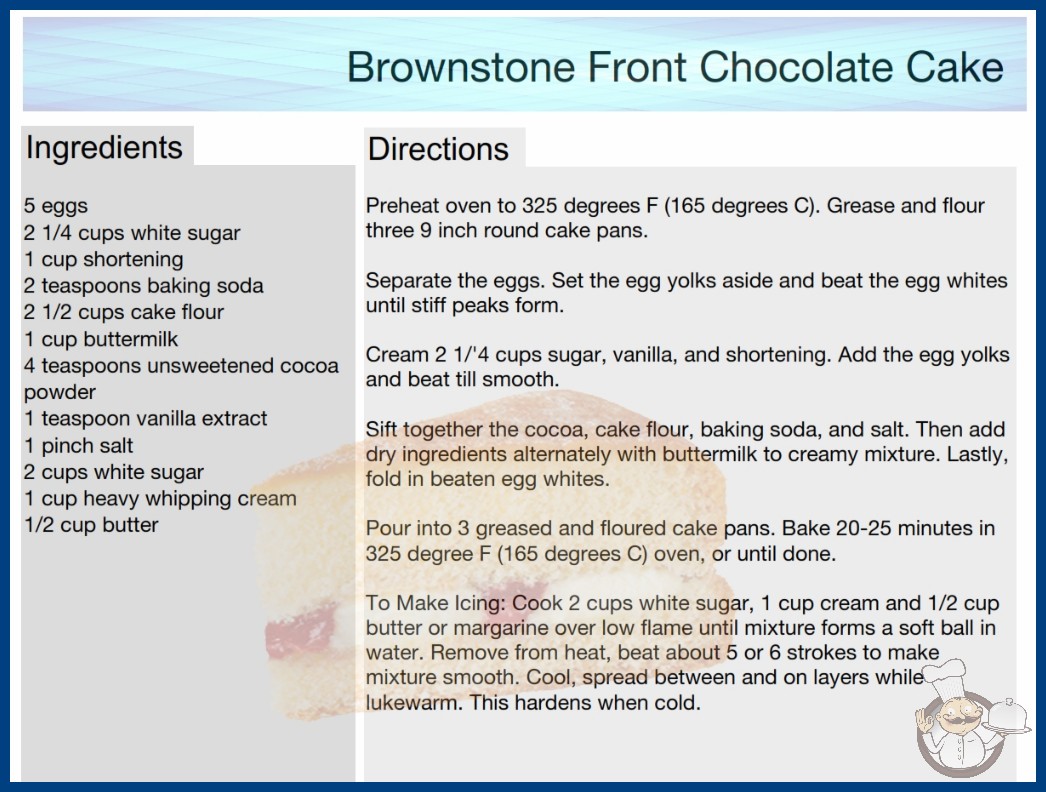 Brownstone Front Chocolate Cake

Ingredients

5 eggs
2 1/4 cups white sugar
1 cup shortening
2 teaspoons baking soda
2 1/2 cups cake flour
1 cup buttermilk
4 teaspoons unsweetened cocoa powder
1 teaspoon vanilla extract
1 pinch salt
2 cups white sugar
1 cup heavy whipping cream
1/2 cup butter

Directions

Preheat oven to 325 degrees F (165 degrees C). Grease and flour three 9 inch round cake pans.

Separate the eggs. Set the egg yolks aside and beat the egg whites until stiff peaks form.

Cream 2 1/'4 cups sugar, vanilla, and shortening. Add the egg yolks and beat till smooth.

Sift together the cocoa, cake flour, baking soda, and salt. Then add dry ingredients alternately with buttermilk to creamy mixture. Lastly, fold in beaten egg whites.

Pour into 3 greased and floured cake pans. Bake 20-25 minutes in 325 degree F (165 degrees C) oven, or until done.

To Make Icing: Cook 2 cups white sugar, 1 cup cream and 1/2 cup butter or margarine over low flame until mixture forms a soft ball in water. Remove from heat, beat about 5 or 6 strokes to make mixture smooth. Cool, spread between and on layers while lukewarm. This hardens when cold.